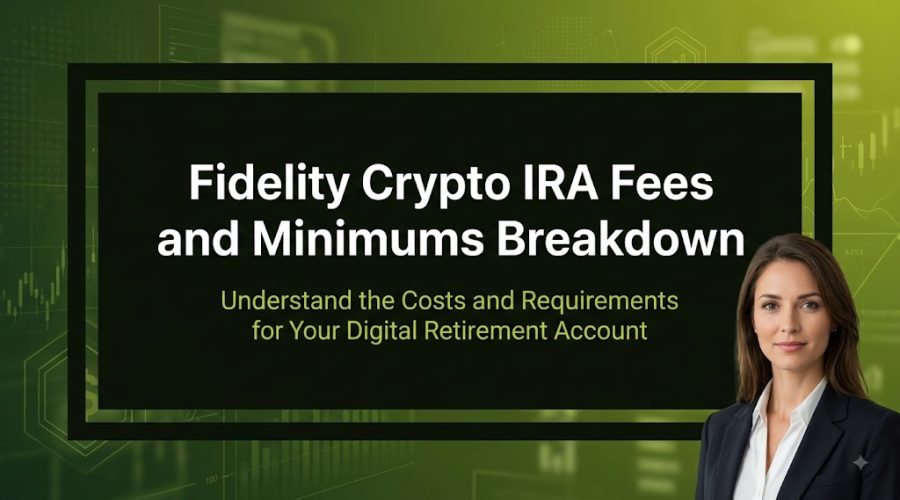 Fidelity Crypto IRA Fees and Minimums Breakdown

Understand the Costs and Requirements for Your Digital Retirement Account